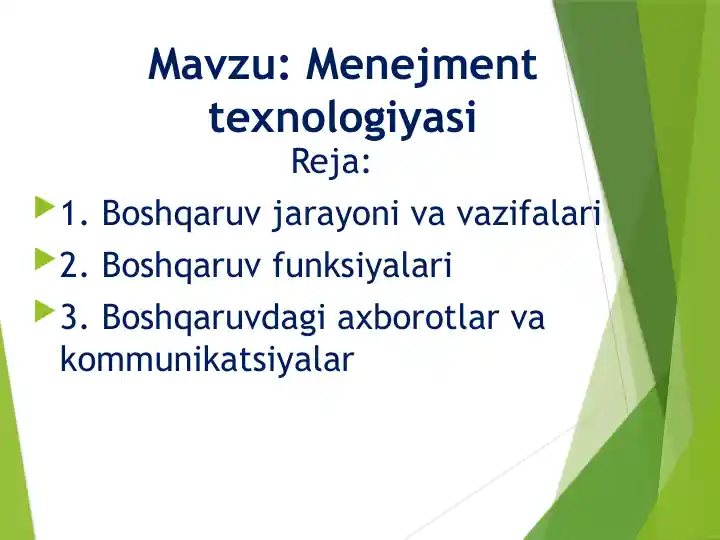 Mavzu: Menejment texnologiyasi

Reja:

1. Boshqaruv jarayoni va vazifalari

2. Boshqaruv funksiyalari

3. Boshqaruvdagi axborotlar va kommunikatsiyalar